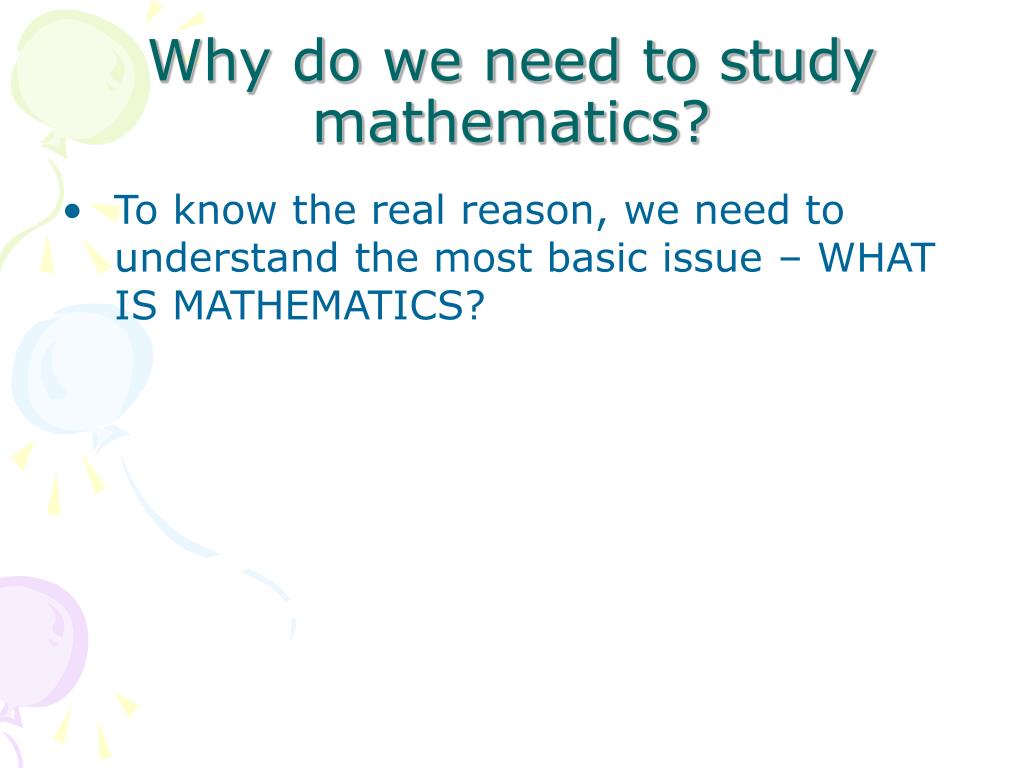 Why do we need to study mathematics?

• To know the real reason, we need to understand the most basic issue – WHAT IS MATHEMATICS?